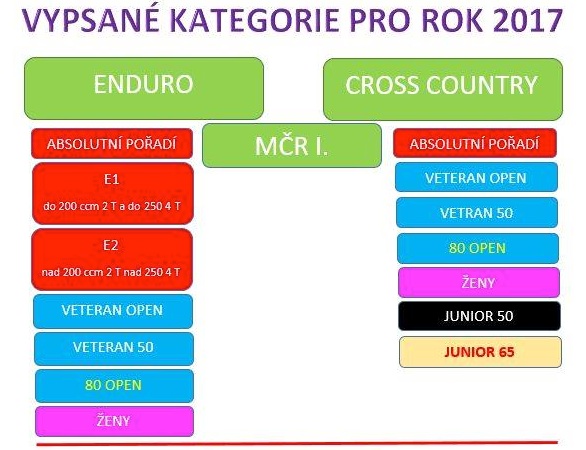 VYPSANÉ KATEGORIE PRO ROK 2017

ENDURO

ABSOLUTNÍ POŘADÍ

E1
do 200 ccm 2 T a do 250 4 T

E2
nad 200 ccm 2 T nad 250 4 T

VETERAN OPEN

VETERAN 50

80 OPEN

ŽENY

MČR I.

CROSS COUNTRY

ABSOLUTNÍ POŘADÍ

VETERAN OPEN

VETRAN 50

80 OPEN

ŽENY

JUNIOR 50

JUNIOR 65